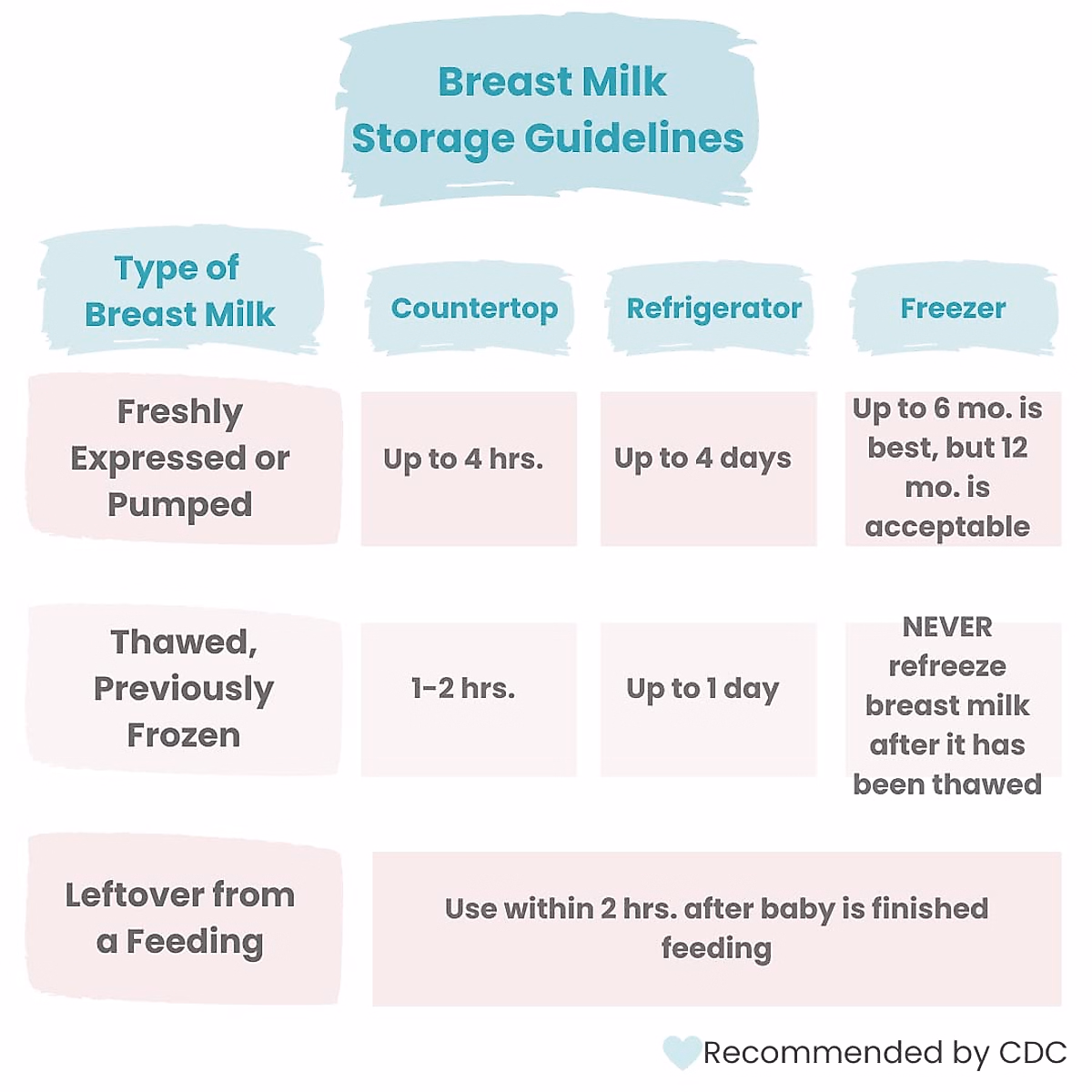 Breast Milk Storage Guidelines

| Type of Breast Milk | Countertop | Refrigerator | Freezer |
|---|---|---|---|
| Freshly Expressed or Pumped | Up to 4 hrs. | Up to 4 days | Up to 6 mo. is best, but 12 mo. is acceptable |
| Thawed, Previously Frozen | 1-2 hrs. | Up to 1 day | NEVER refreeze breast milk after it has been thawed |
| Leftover from a Feeding | Use within 2 hrs. after baby is finished feeding | | |

Recommended by CDC